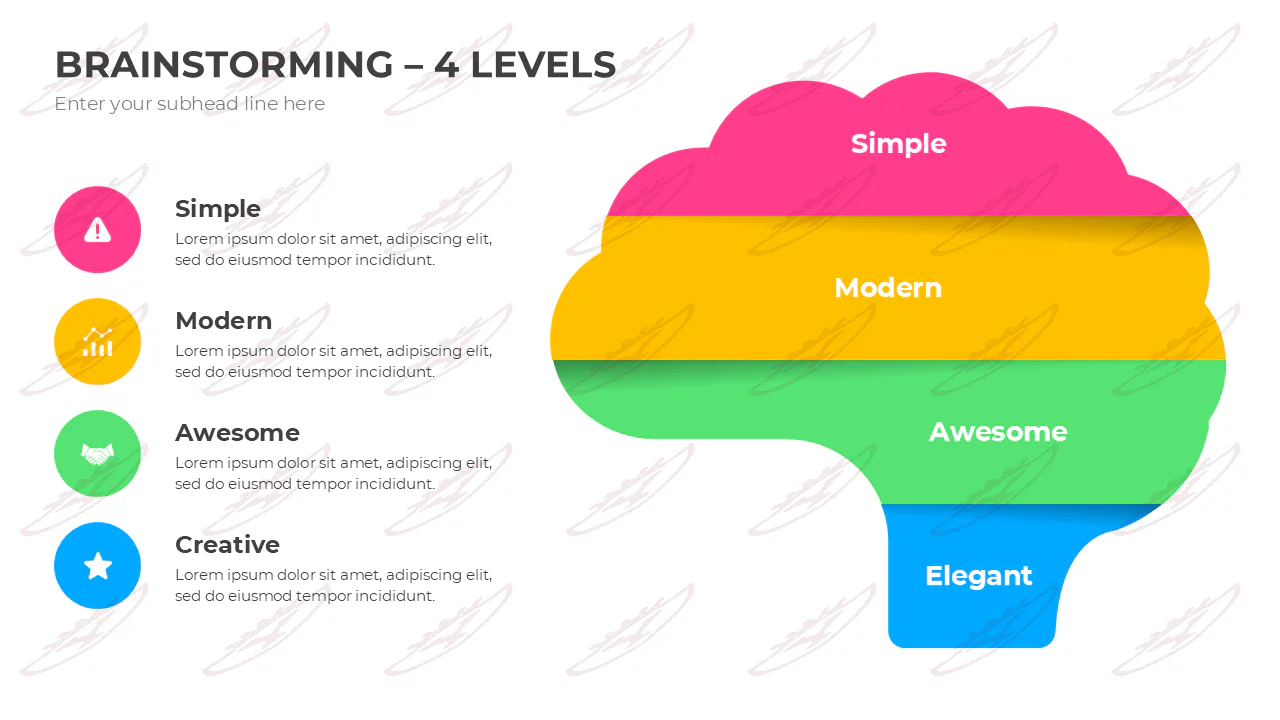 BRAINSTORMING – 4 LEVELS

Enter your subhead line here

Simple
Lorem ipsum dolor sit amet, adipiscing elit, sed do eiusmod tempor incididunt.

Modern
Lorem ipsum dolor sit amet, adipiscing elit, sed do eiusmod tempor incididunt.

Awesome
Lorem ipsum dolor sit amet, adipiscing elit, sed do eiusmod tempor incididunt.

Creative
Lorem ipsum dolor sit amet, adipiscing elit, sed do eiusmod tempor incididunt.

Simple

Modern

Awesome

Elegant